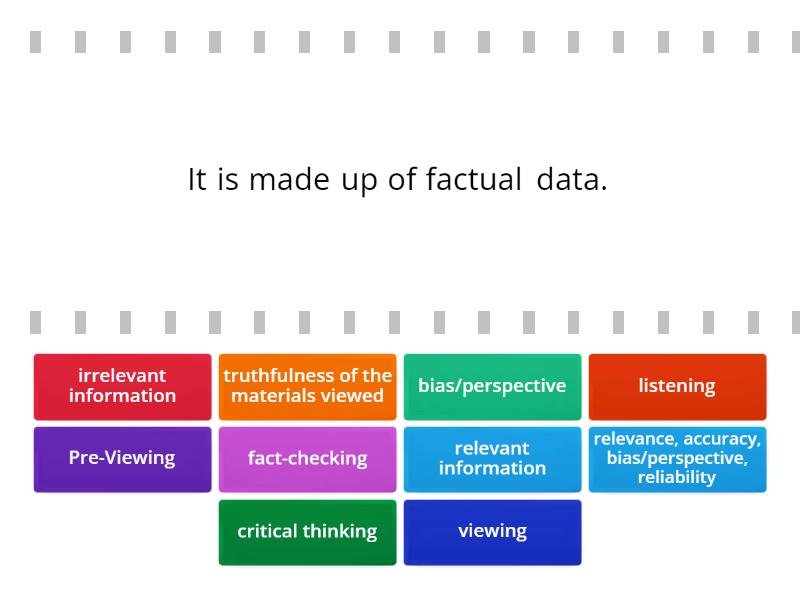 It is made up of factual data.

irrelevant information

truthfulness of the materials viewed

bias/perspective

listening

Pre-Viewing

fact-checking

relevant information

relevance, accuracy, bias/perspective, reliability

critical thinking

viewing